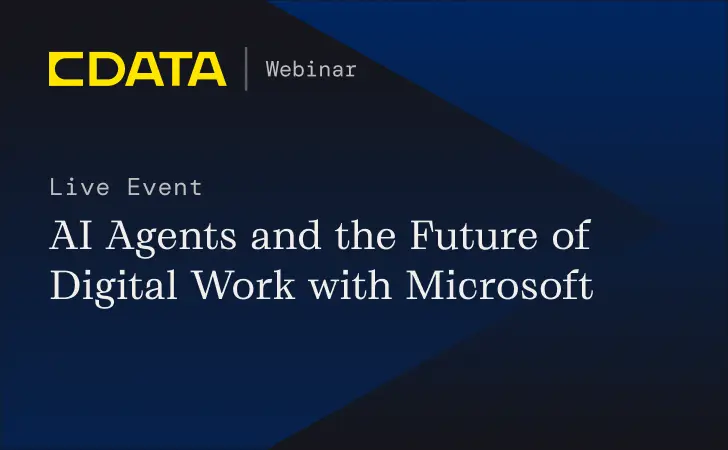 CDATA | Webinar

Live Event

AI Agents and the Future of Digital Work with Microsoft